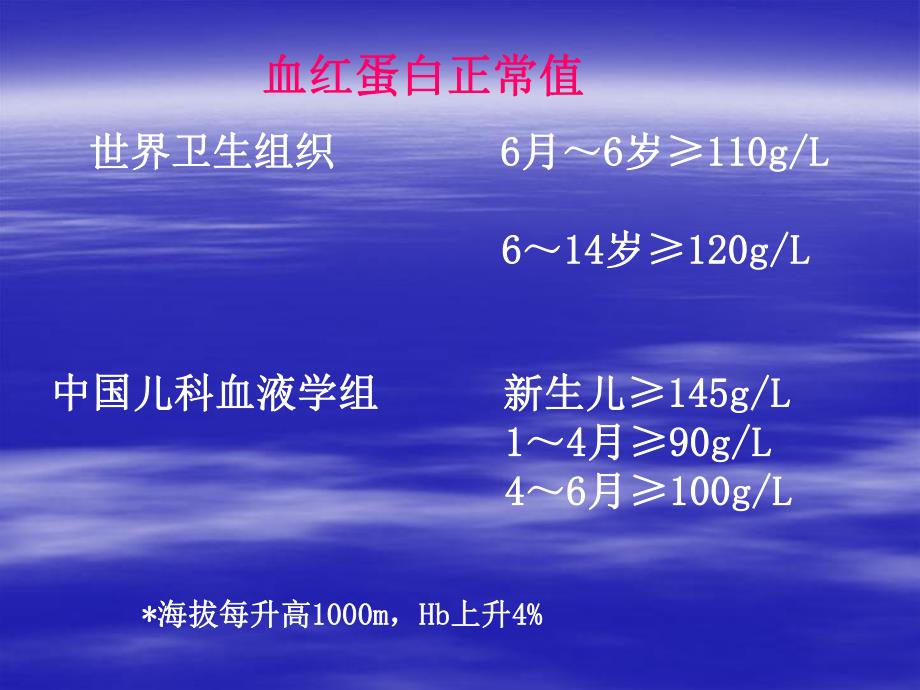 血红蛋白正常值

世界卫生组织

6月～6岁≥110g/L

6～14岁≥120g/L

中国儿科血液学组

新生儿≥145g/L
1～4月≥90g/L
4～6月≥100g/L

*海拔每升高1000m，Hb上升4%